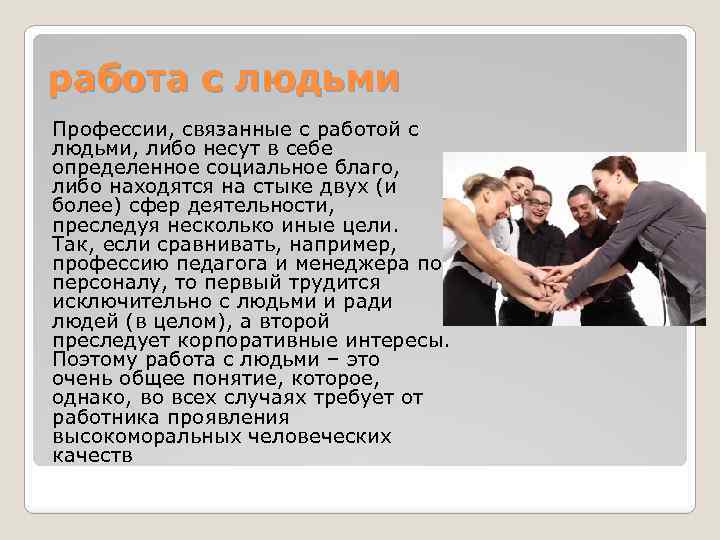 работа с людьми

Профессии, связанные с работой с людьми, либо несут в себе определенное социальное благо, либо находятся на стыке двух (и более) сфер деятельности, преследуя несколько иные цели. Так, если сравнивать, например, профессию педагога и менеджера по персоналу, то первый трудится исключительно с людьми и ради людей (в целом), а второй преследует корпоративные интересы. Поэтому работа с людьми – это очень общее понятие, которое, однако, во всех случаях требует от работника проявления высокоморальных человеческих качеств